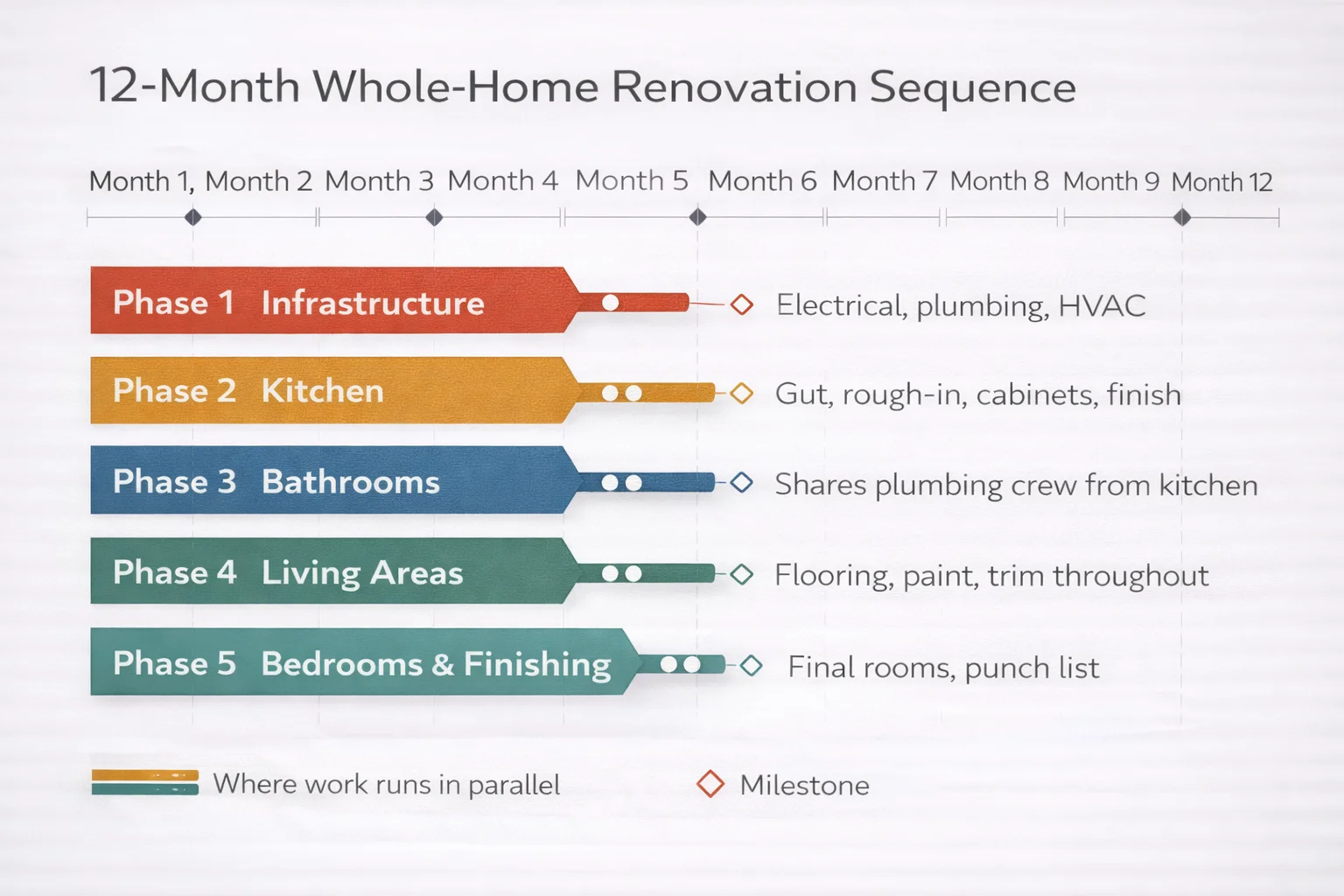 12-Month Whole-Home Renovation Sequence

Month 1, Month 2 Month 3 Month 4 Month 5 Month 6 Month 7 Month 8 Month 9 Month 12

Phase 1 Infrastructure
Electrical, plumbing, HVAC

Phase 2 Kitchen
Gut, rough-in, cabinets, finish

Phase 3 Bathrooms
Shares plumbing crew from kitchen

Phase 4 Living Areas
Flooring, paint, trim throughout

Phase 5 Bedrooms & Finishing
Final rooms, punch list

Where work runs in parallel
Milestone